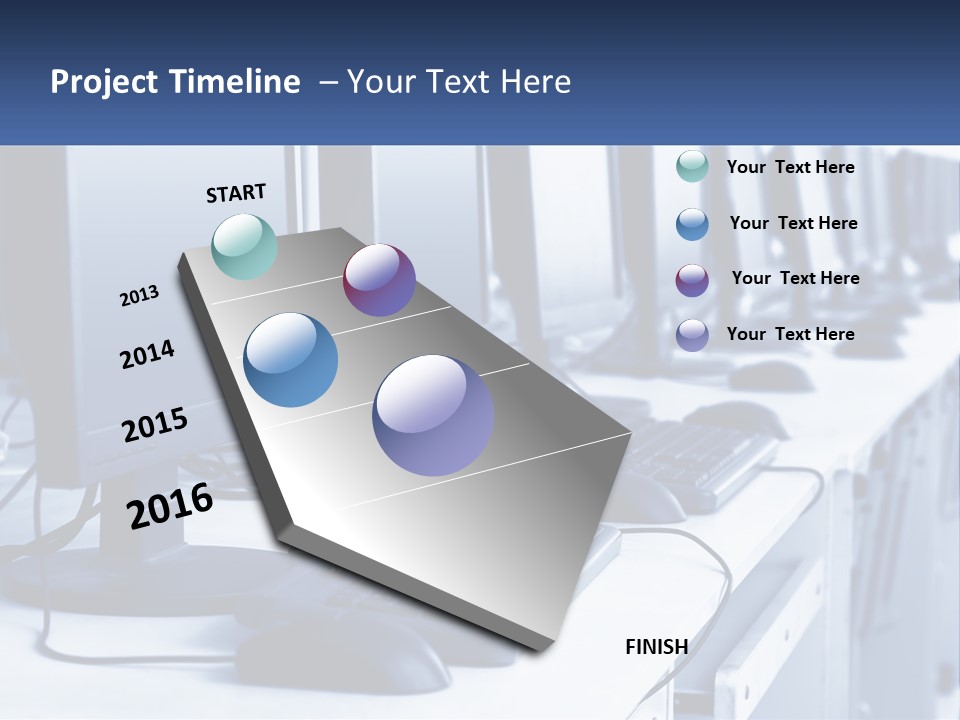 Project Timeline – Your Text Here

START

2013

2014

2015

2016

FINISH

Your Text Here

Your Text Here

Your Text Here

Your Text Here